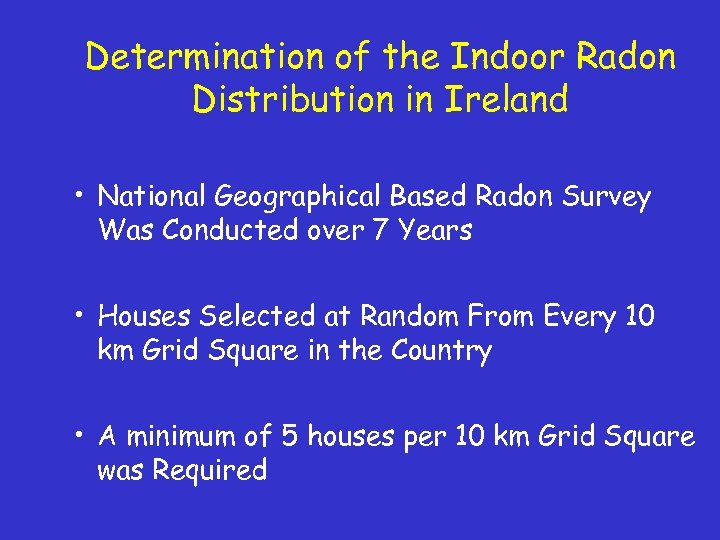 Determination of the Indoor Radon Distribution in Ireland

• National Geographical Based Radon Survey Was Conducted over 7 Years

• Houses Selected at Random From Every 10 km Grid Square in the Country

• A minimum of 5 houses per 10 km Grid Square was Required